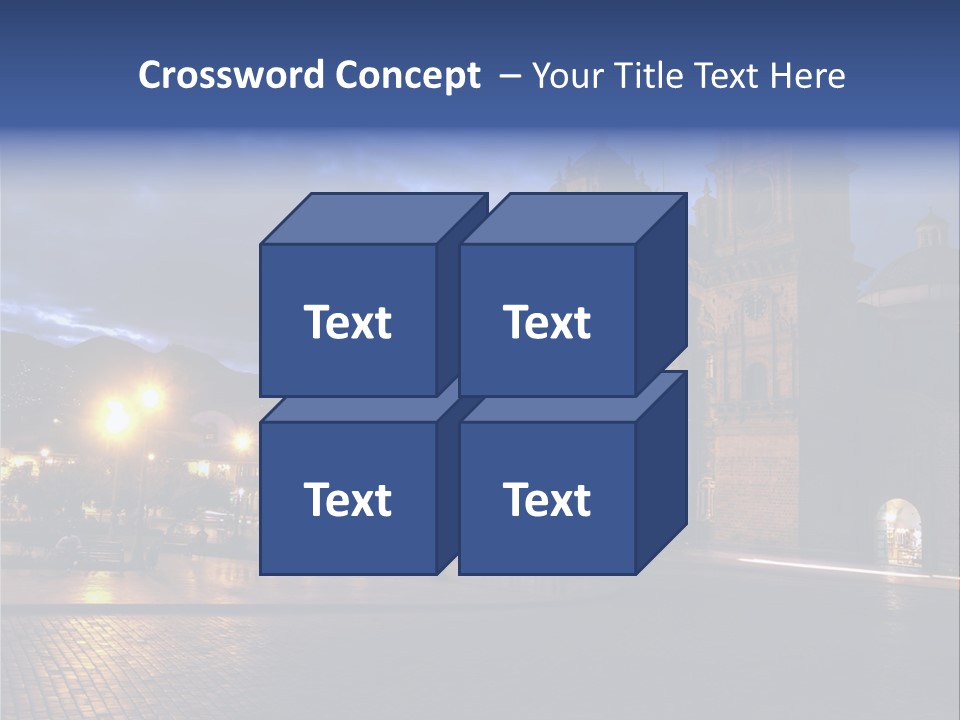 Crossword Concept – Your Title Text Here

Text

Text

Text

Text